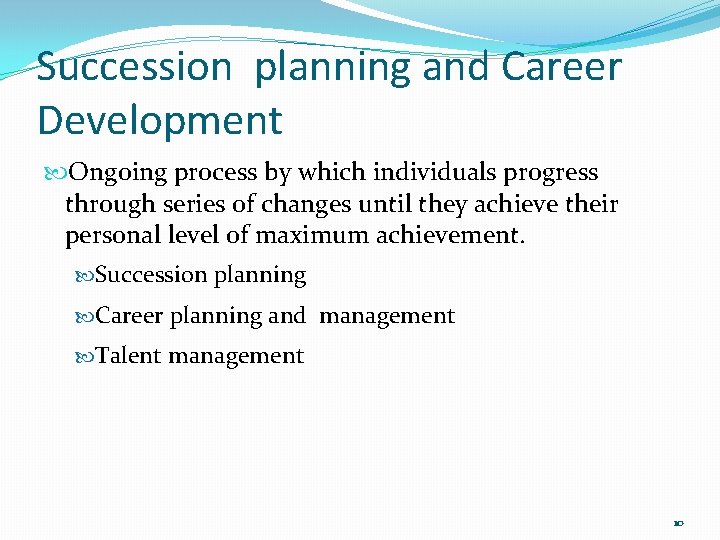 Succession planning and Career Development

Ongoing process by which individuals progress through series of changes until they achieve their personal level of maximum achievement.

Succession planning

Career planning and management

Talent management

10